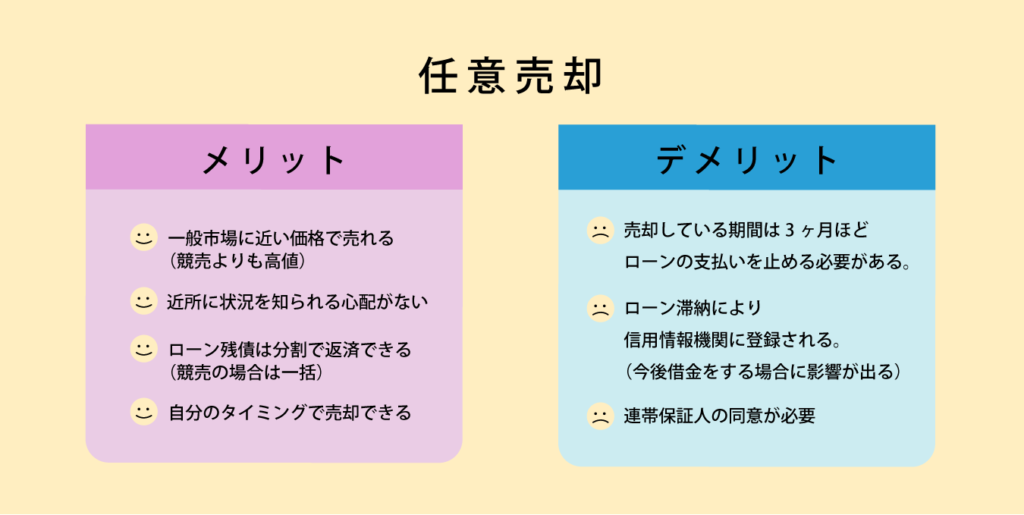 任意売却

メリット

一般市場に近い価格で売れる
（競売よりも高値）

近所に状況を知られる心配がない

ローン残債は分割で返済できる
（競売の場合は一括）

自分のタイミングで売却できる

デメリット

売却している期間は３ヶ月ほど
ローンの支払いを止める必要がある。

ローン滞納により
信用情報機関に登録される。
（今後借金をする場合に影響が出る）

連帯保証人の同意が必要